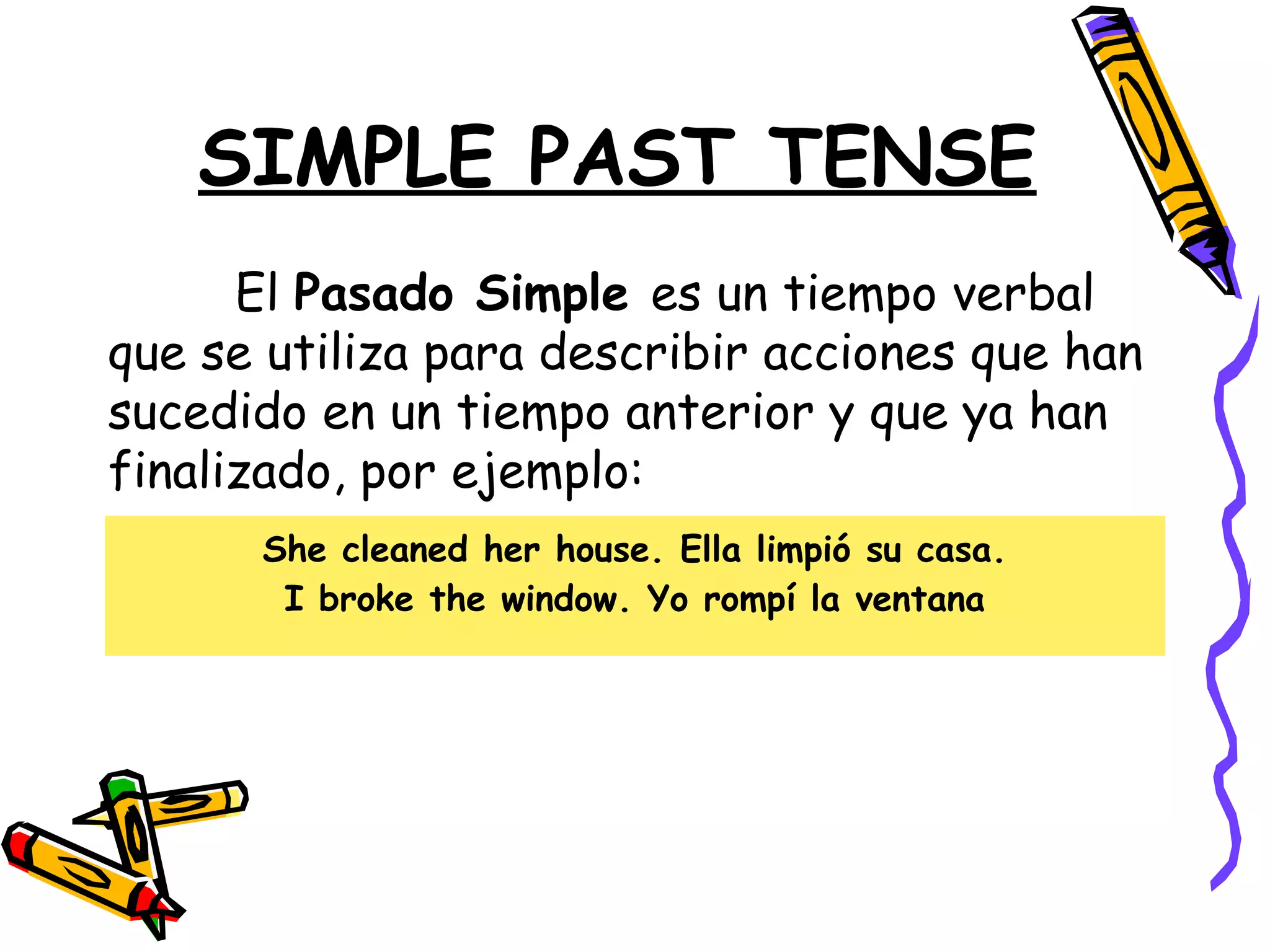 SIMPLE PAST TENSE

El Pasado Simple es un tiempo verbal que se utiliza para describir acciones que han sucedido en un tiempo anterior y que ya han finalizado, por ejemplo:

She cleaned her house. Ella limpió su casa.
I broke the window. Yo rompí la ventana